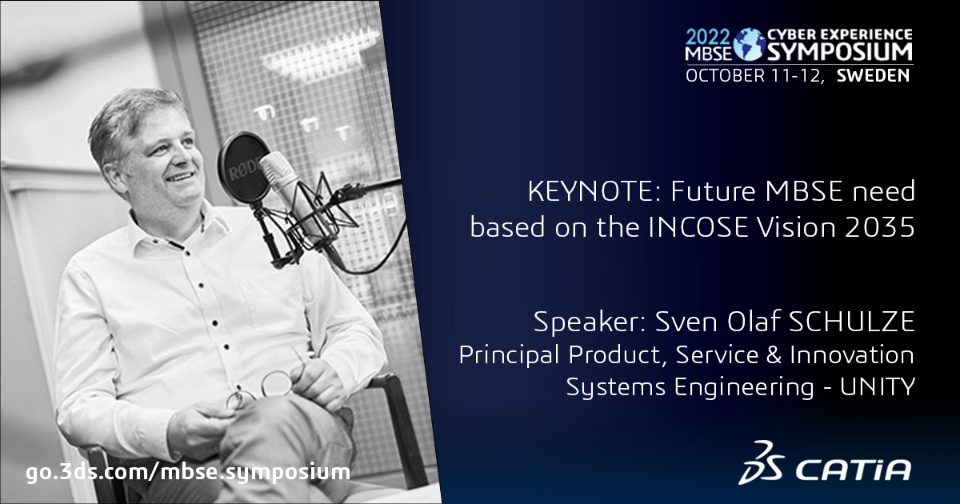 2022 MBSE CYBER EXPERIENCE SYMPOSIUM
OCTOBER 11-12, SWEDEN

RØDE

KEYNOTE: Future MBSE need based on the INCOSE Vision 2035

Speaker: Sven Olaf SCHULZE
Principal Product, Service & Innovation
Systems Engineering - UNITY

go.3ds.com/mbse.symposium

3DS CATIA